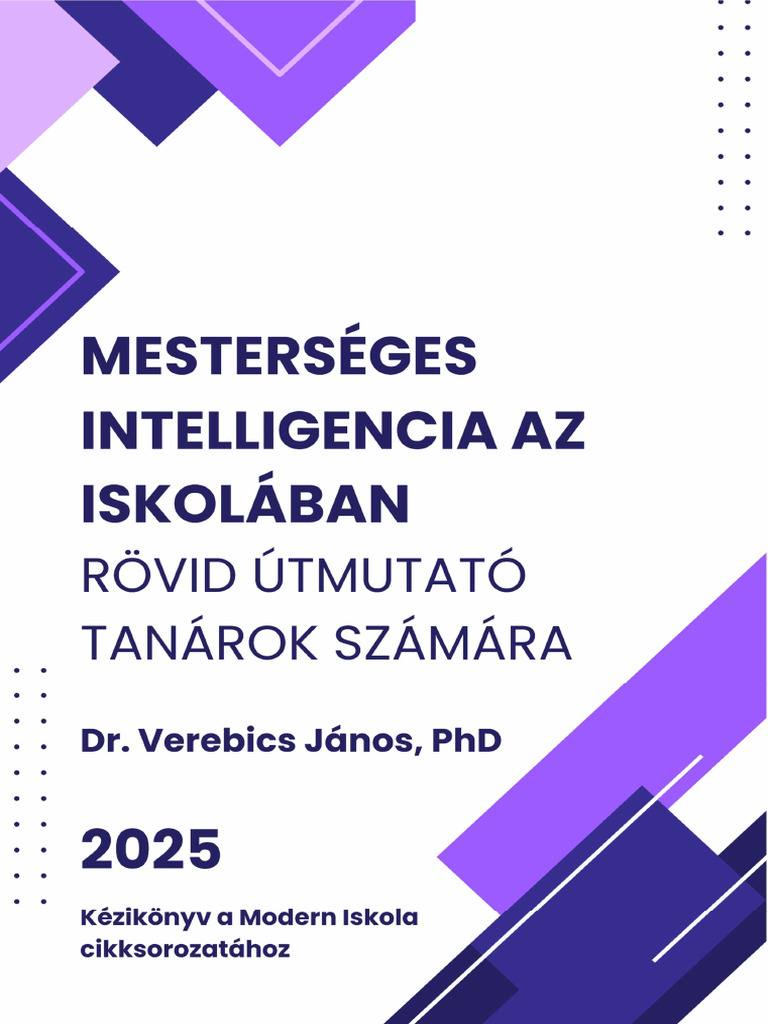 MESTERSÉGES INTELLIGENCIA AZ ISKOLÁBAN
RÖVID ÚTMUTATÓ TANÁROK SZÁMÁRA

Dr. Verebics János, PhD

2025

Kézikönyv a Modern Iskola cikksorozatához